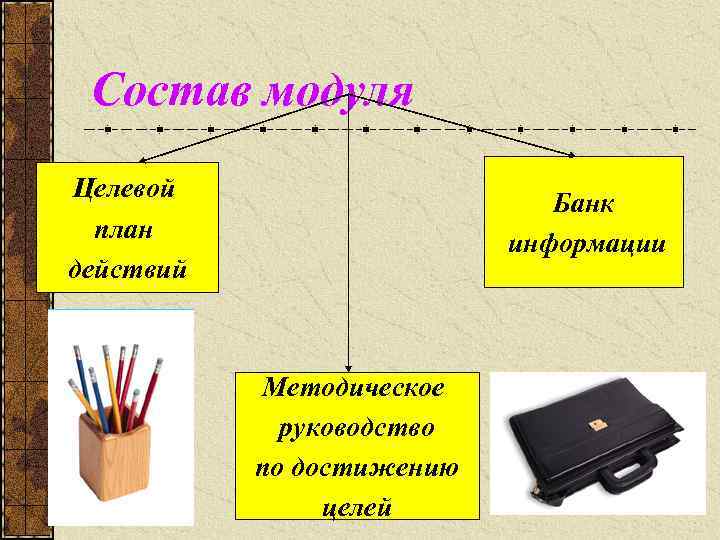 Состав модуля

Целевой план действий

Банк информации

Методическое руководство по достижению целей